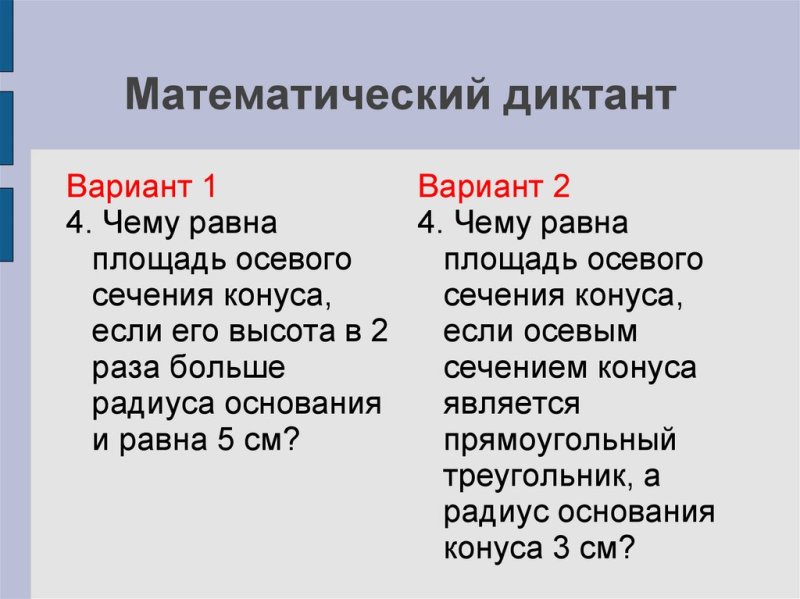 Математический диктант

Вариант 1
4. Чему равна площадь осевого сечения конуса, если его высота в 2 раза больше радиуса основания и равна 5 см?

Вариант 2
4. Чему равна площадь осевого сечения конуса, если осевым сечением конуса является прямоугольный треугольник, а радиус основания конуса 3 см?